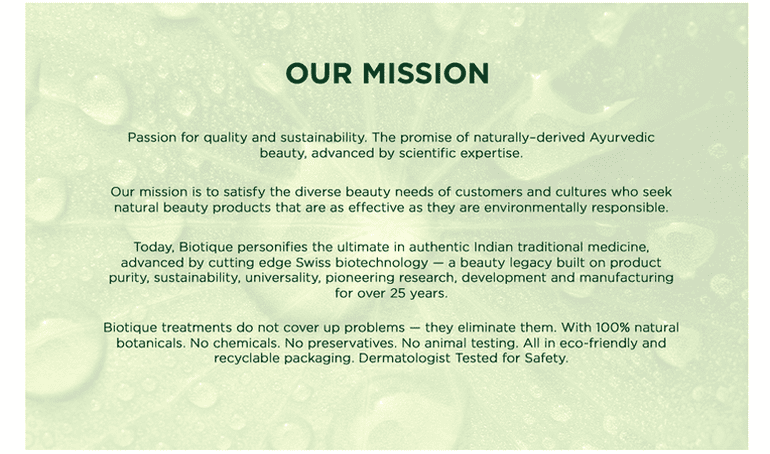 OUR MISSION

Passion for quality and sustainability. The promise of naturally–derived Ayurvedic beauty, advanced by scientific expertise.

Our mission is to satisfy the diverse beauty needs of customers and cultures who seek natural beauty products that are as effective as they are environmentally responsible.

Today, Biotique personifies the ultimate in authentic Indian traditional medicine, advanced by cutting edge Swiss biotechnology — a beauty legacy built on product purity, sustainability, universality, pioneering research, development and manufacturing for over 25 years.

Biotique treatments do not cover up problems — they eliminate them. With 100% natural botanicals. No chemicals. No preservatives. No animal testing. All in eco-friendly and recyclable packaging. Dermatologist Tested for Safety.